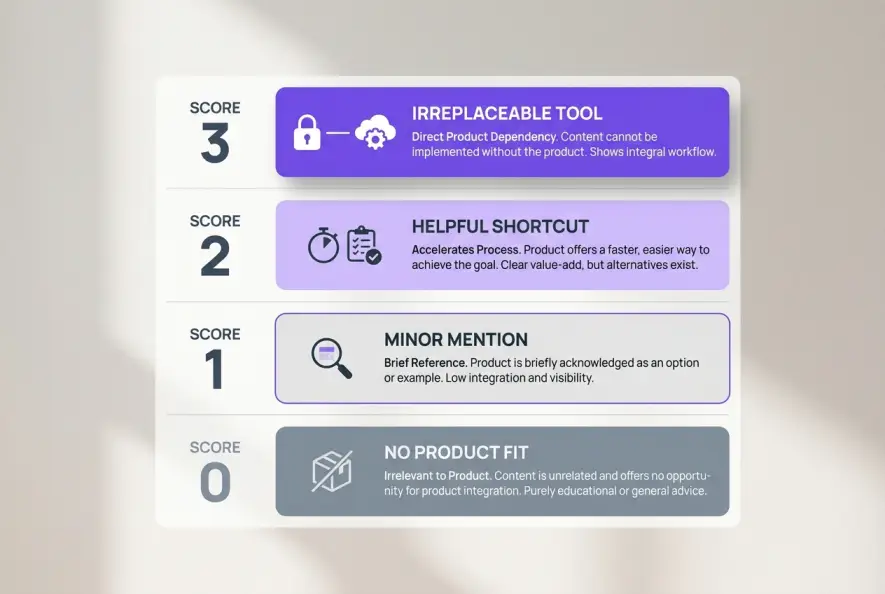 SCORE
3

IRREPLACEABLE TOOL

Direct Product Dependency. Content cannot be implemented without the product. Shows integral workflow.

SCORE
2

HELPFUL SHORTCUT

Accelerates Process. Product offers a faster, easier way to achieve the goal. Clear value-add, but alternatives exist.

SCORE
1

MINOR MENTION

Brief Reference. Product is briefly acknowledged as an option or example. Low integration and visibility.

SCORE
0

NO PRODUCT FIT

Irrelevant to Product. Content is unrelated and offers no opportunity for product integration. Purely educational or general advice.